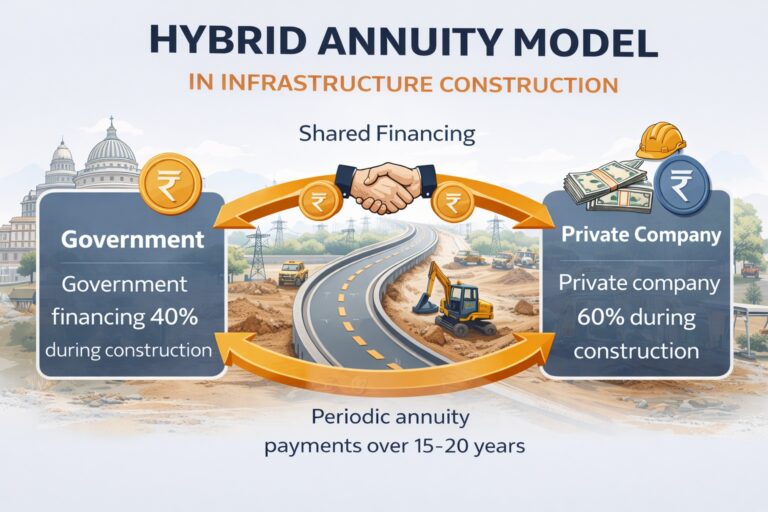 HYBRID ANNUITY MODEL

IN INFRASTRUCTURE CONSTRUCTION

Shared Financing

₹

₹

₹

₹

Government

Government financing 40% during construction

Private Company

Private company 60% during construction

Periodic annuity payments over 15-20 years